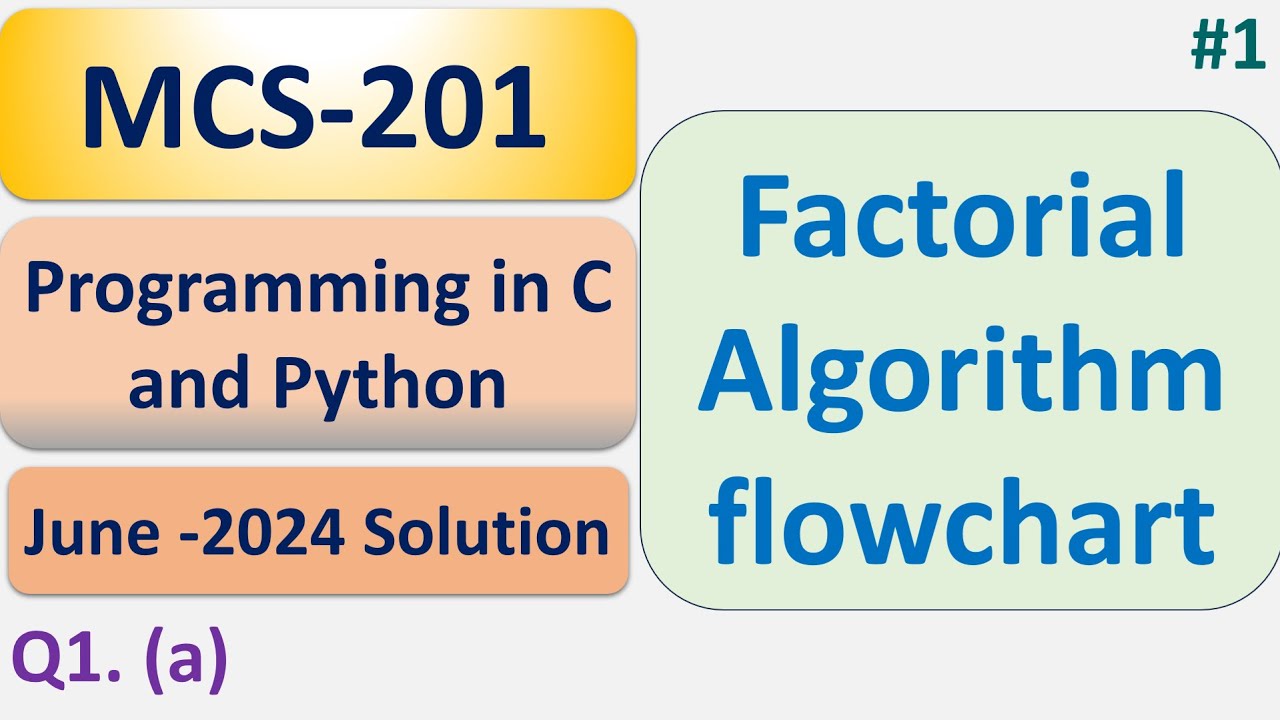 MCS-201

Programming in C and Python

June -2024 Solution

Q1. (a)

#1

Factorial Algorithm flowchart